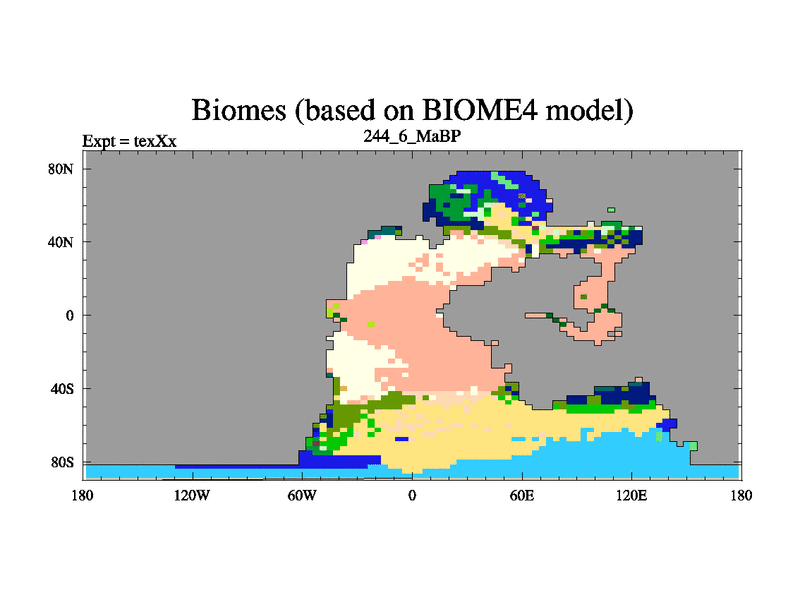 Biomes (based on BIOME4 model)

Expt = texXx

244_6_MaBP

80N

40N

0

40S

80S

180

120W

60W

0

60E

120E

180